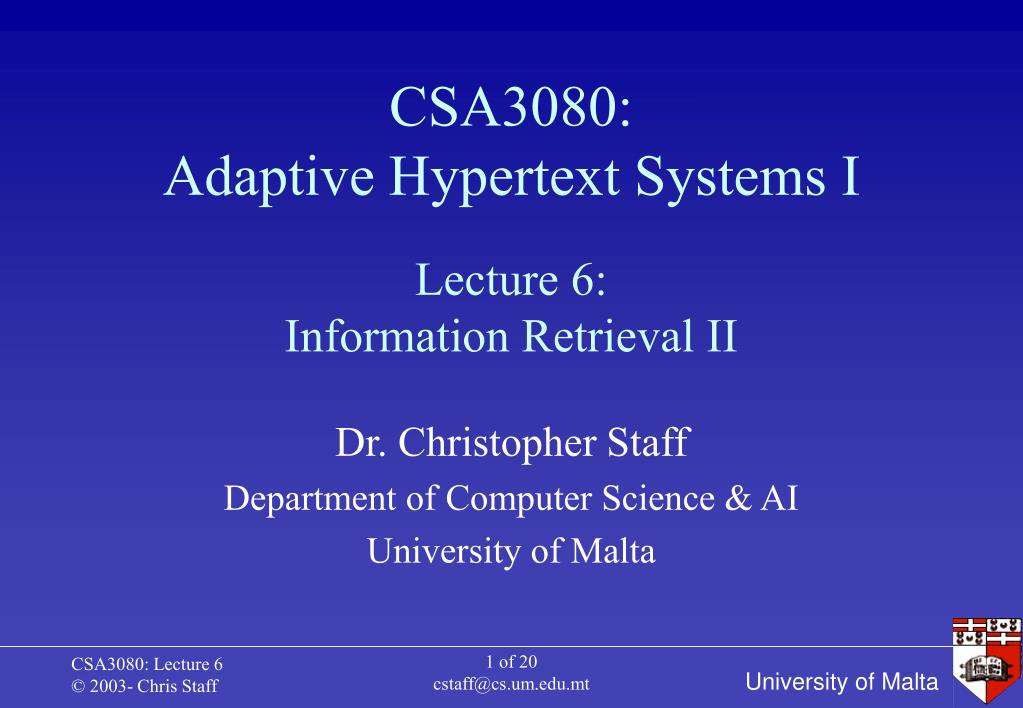 CSA3080:
Adaptive Hypertext Systems I

Lecture 6:
Information Retrieval II

Dr. Christopher Staff
Department of Computer Science & AI
University of Malta

CSA3080: Lecture 6
© 2003- Chris Staff

1 of 20
cstaff@cs.um.edu.mt

University of Malta